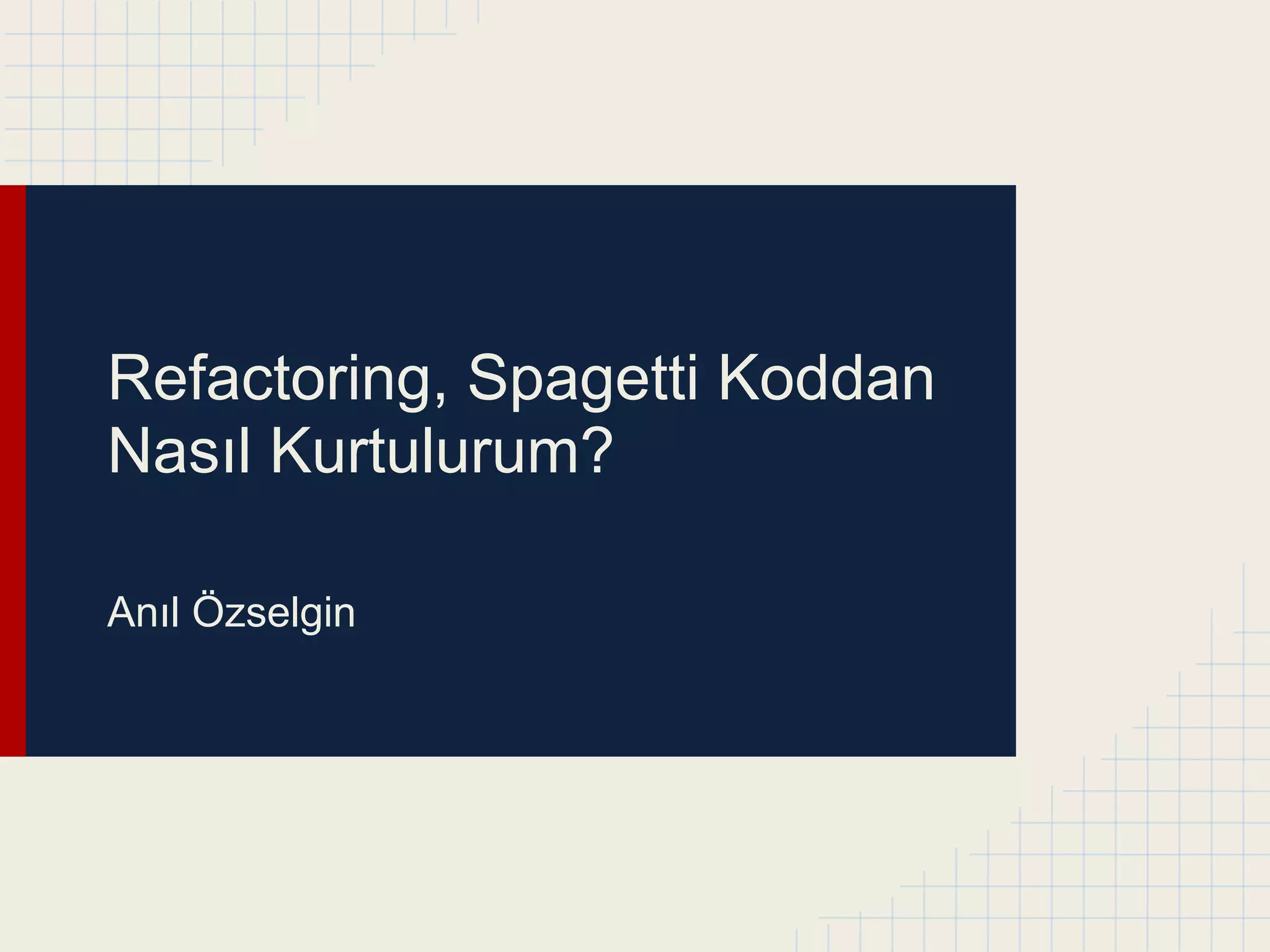 Refactoring, Spagetti Koddan Nasıl Kurtulurum?

Anıl Özselgin